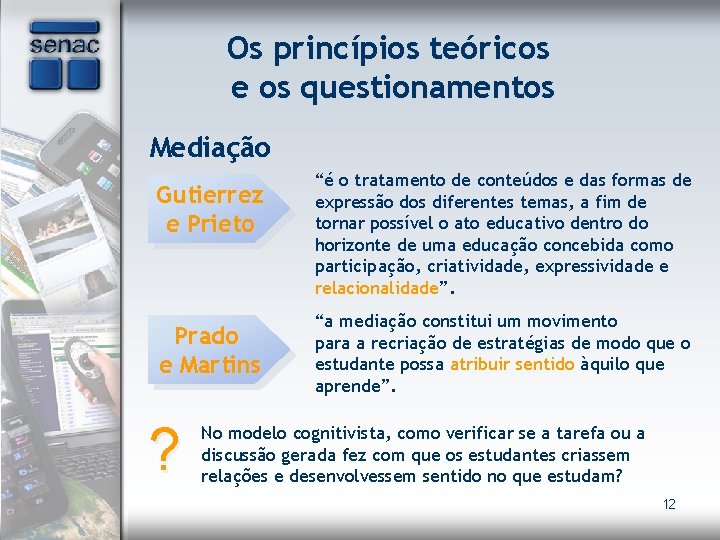 senac

Os princípios teóricos
e os questionamentos

Mediação

Gutierrez
e Prieto

“é o tratamento de conteúdos e das formas de expressão dos diferentes temas, a fim de tornar possível o ato educativo dentro do horizonte de uma educação concebida como participação, criatividade, expressividade e relacionalidade”.

Prado
e Martins

“a mediação constitui um movimento para a recriação de estratégias de modo que o estudante possa atribuir sentido àquilo que aprende”.

?

No modelo cognitivista, como verificar se a tarefa ou a discussão gerada fez com que os estudantes criassem relações e desenvolvessem sentido no que estudam?

12